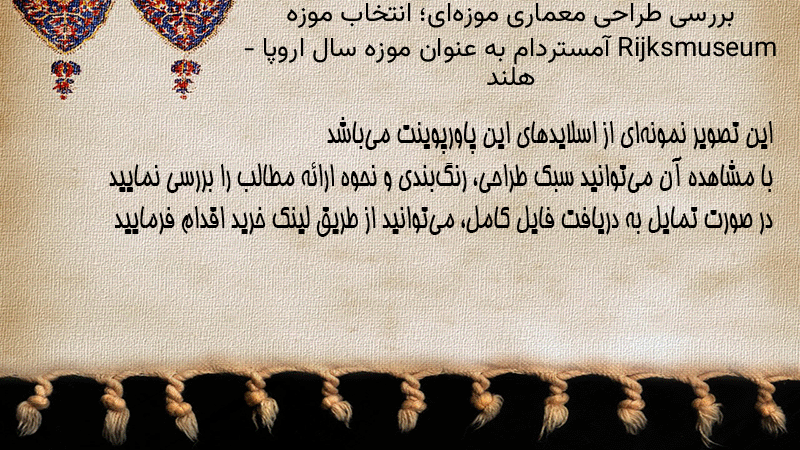 بررسی طراحی معماری موزه‌ای؛ انتخاب موزه Rijksmuseum آمستردام به عنوان موزه سال اروپا - هلند

این تصویر نمونه‌ای از اسلایدهای این پاورپوینت می‌باشد
با مشاهده آن می‌توانید سبک طراحی، رنگ‌بندی و نحوه ارائه مطالب را بررسی نمایید
در صورت تمایل به دریافت فایل کامل، می‌توانید از طریق لینک خرید اقدام فرمایید